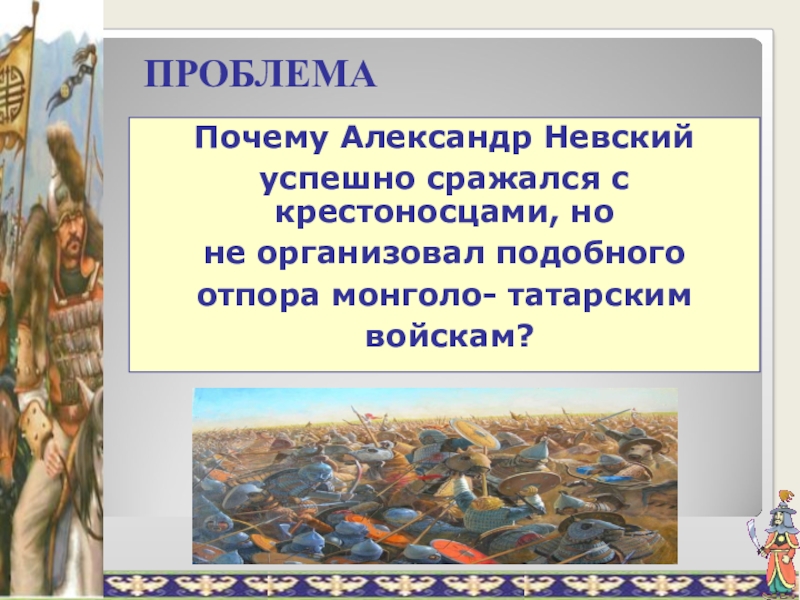 ПРОБЛЕМА

Почему Александр Невский успешно сражался с крестоносцами, но не организовал подобного отпора монголо- татарским войскам?